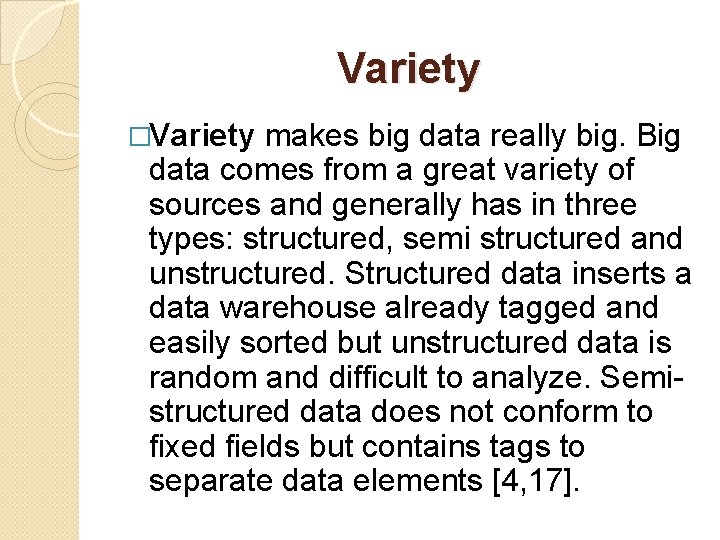 Variety

□Variety makes big data really big. Big data comes from a great variety of sources and generally has in three types: structured, semi structured and unstructured. Structured data inserts a data warehouse already tagged and easily sorted but unstructured data is random and difficult to analyze. Semi-structured data does not conform to fixed fields but contains tags to separate data elements [4,17].